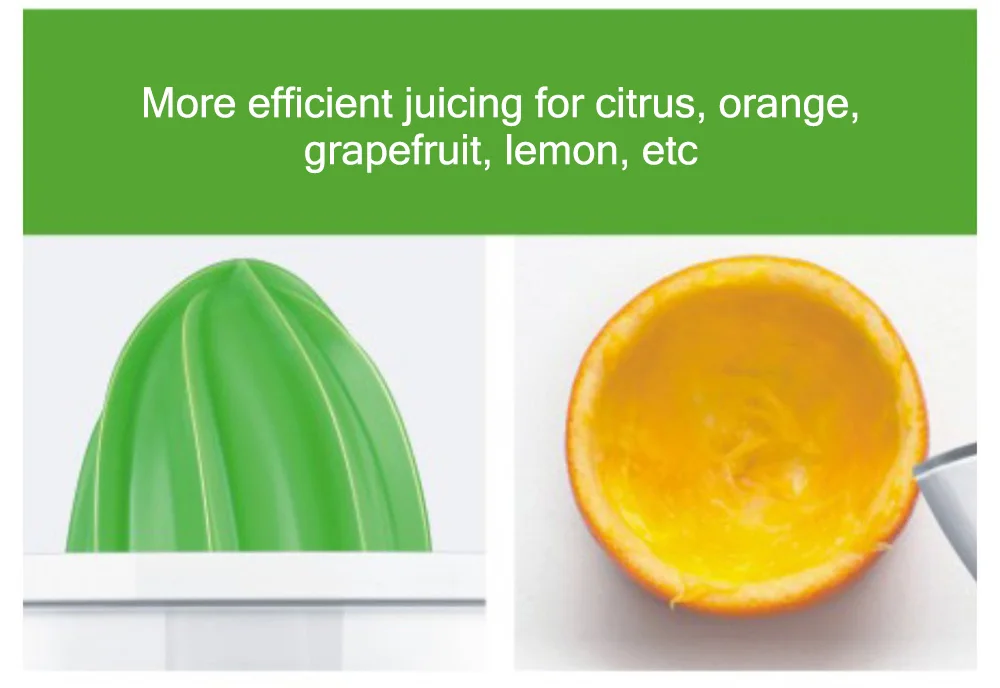 More efficient juicing for citrus, orange, grapefruit, lemon, etc